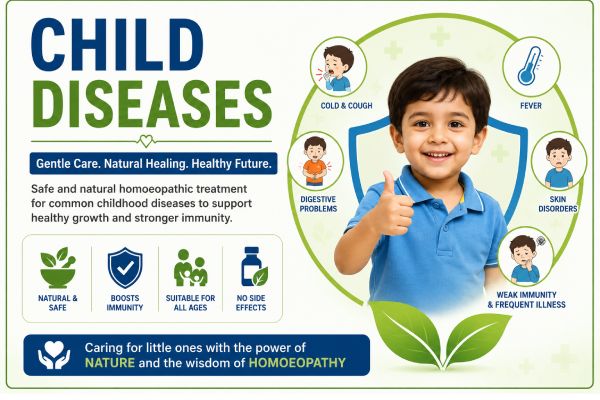 CHILD DISEASES

Gentle Care. Natural Healing. Healthy Future.

Safe and natural homoeopathic treatment for common childhood diseases to support healthy growth and stronger immunity.

NATURAL & SAFE

BOOSTS IMMUNITY

SUITABLE FOR ALL AGES

NO SIDE EFFECTS

Caring for little ones with the power of NATURE and the wisdom of HOMOEOPATHY

COLD & COUGH

FEVER

DIGESTIVE PROBLEMS

SKIN DISORDERS

WEAK IMMUNITY & FREQUENT ILLNESS